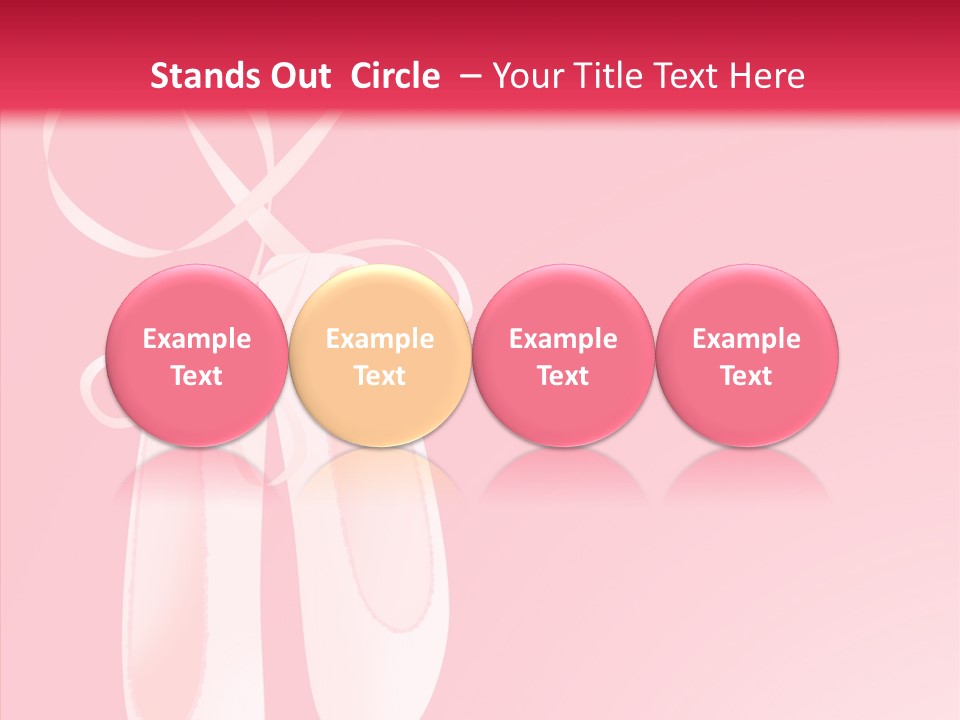 Stands Out Circle – Your Title Text Here

Example Text

Example Text

Example Text

Example Text